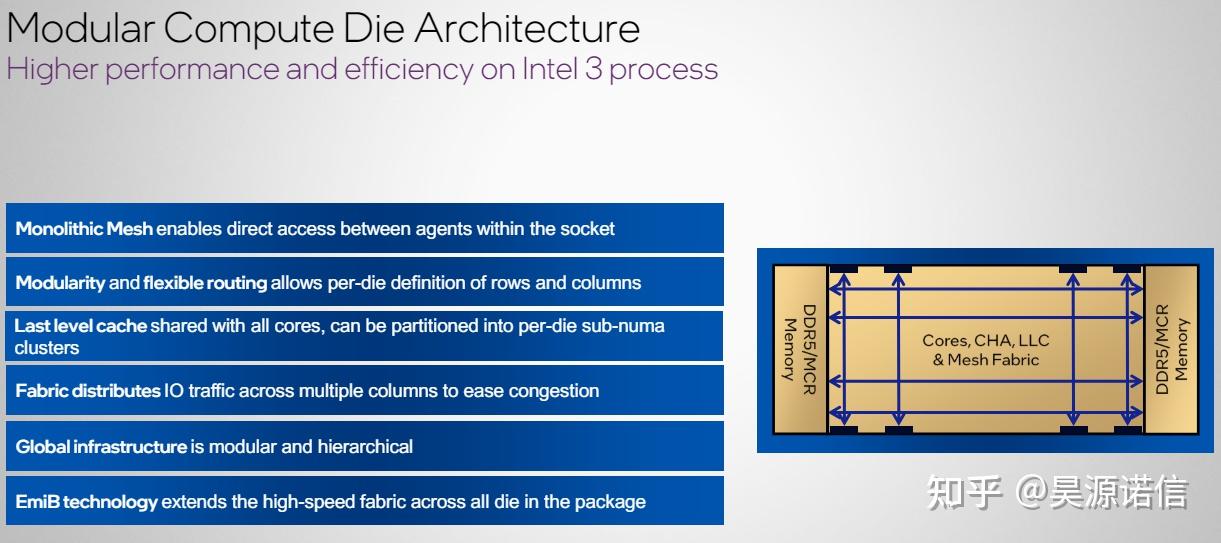 Modular Compute Die Architecture
Higher performance and efficiency on Intel 3 process

Monolithic Mesh enables direct access between agents within the socket

Modularity and flexible routing allows per-die definition of rows and columns

Last level cache shared with all cores, can be partitioned into per-die sub-numa clusters

Fabric distributes IO traffic across multiple columns to ease congestion

Global infrastructure is modular and hierarchical

EmiB technology extends the high-speed fabric across all die in the package

DDR5/MCR Memory

Cores, CHA, LLC & Mesh Fabric

DDR5/MCR Memory

知乎 @昊源诺信